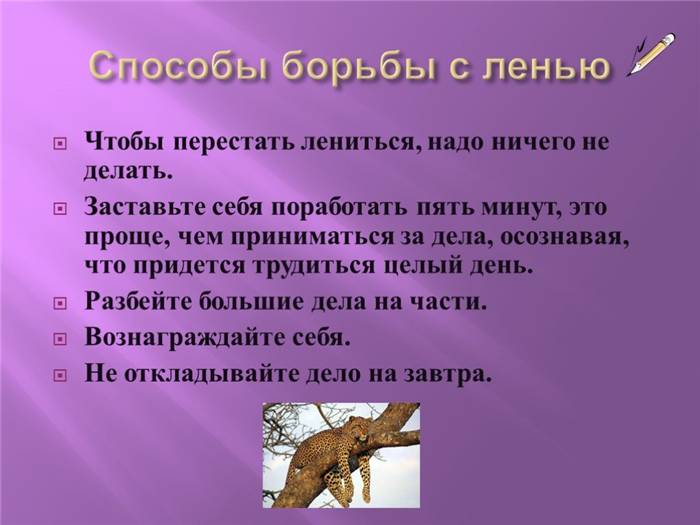 Способы борьбы с ленью

Чтобы перестать лениться, надо ничего не делать.

Заставьте себя поработать пять минут, это проще, чем приниматься за дела, осознавая, что придется трудиться целый день.

Разбейте большие дела на части.

Вознаграждайте себя.

Не откладывайте дело на завтра.